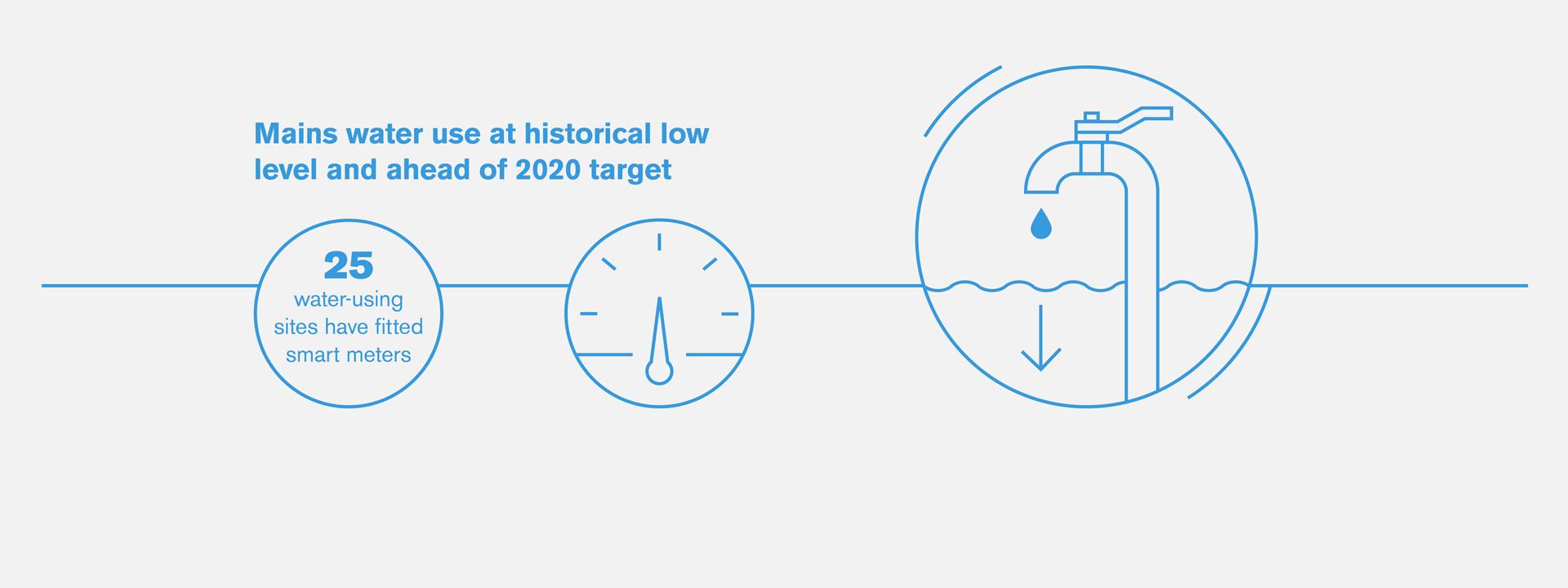 Mains water use at historical low level and ahead of 2020 target

25
water-using sites have fitted smart meters